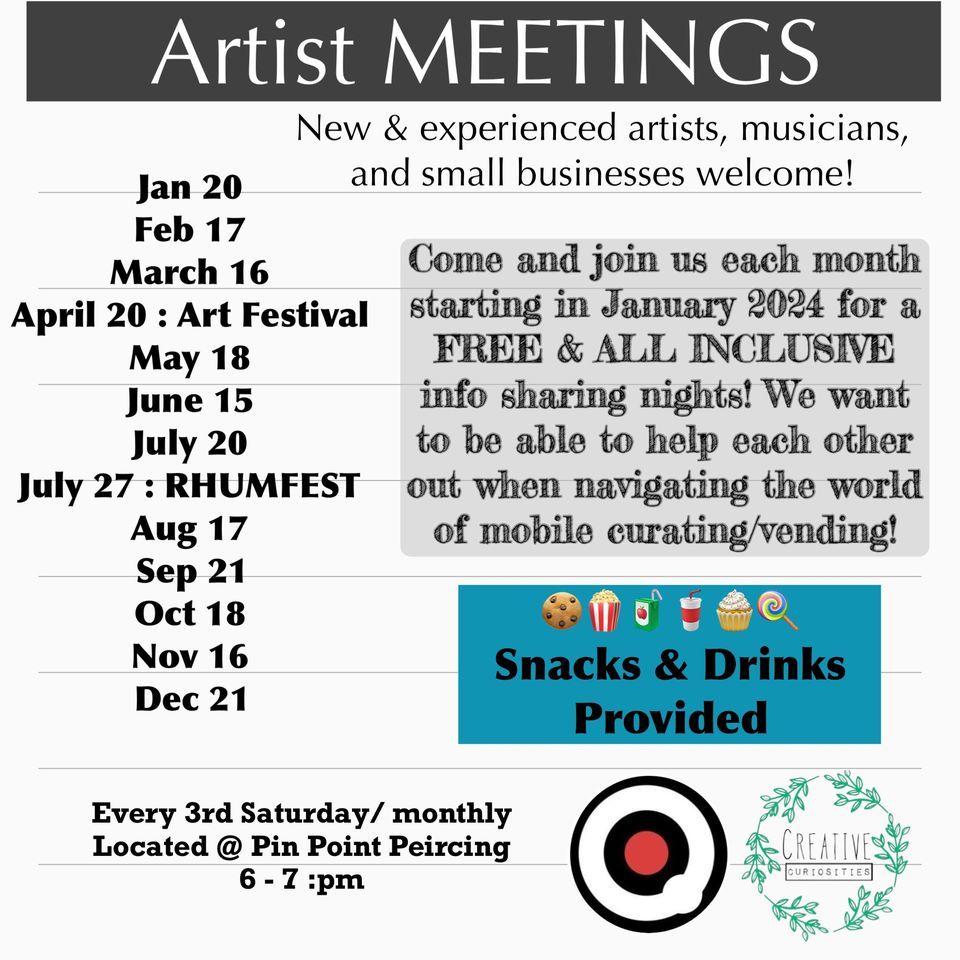 Artist MEETINGS

New & experienced artists, musicians, and small businesses welcome!

Jan 20
Feb 17
March 16
April 20 : Art Festival
May 18
June 15
July 20
July 27 : RHUMFEST
Aug 17
Sep 21
Oct 18
Nov 16
Dec 21

Come and join us each month starting in January 2024 for a FREE & ALL INCLUSIVE info sharing nights! We want to be able to help each other out when navigating the world of mobile curating/vending!

Snacks & Drinks Provided

Every 3rd Saturday/ monthly
Located @ Pin Point Peircing
6 - 7 :pm

CREATIVE
CURIOSITIES